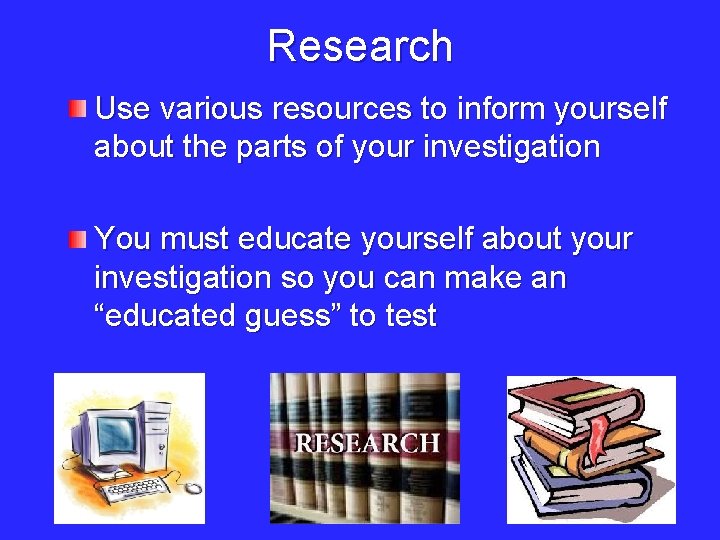 Research

Use various resources to inform yourself about the parts of your investigation

You must educate yourself about your investigation so you can make an “educated guess” to test

RESEARCH